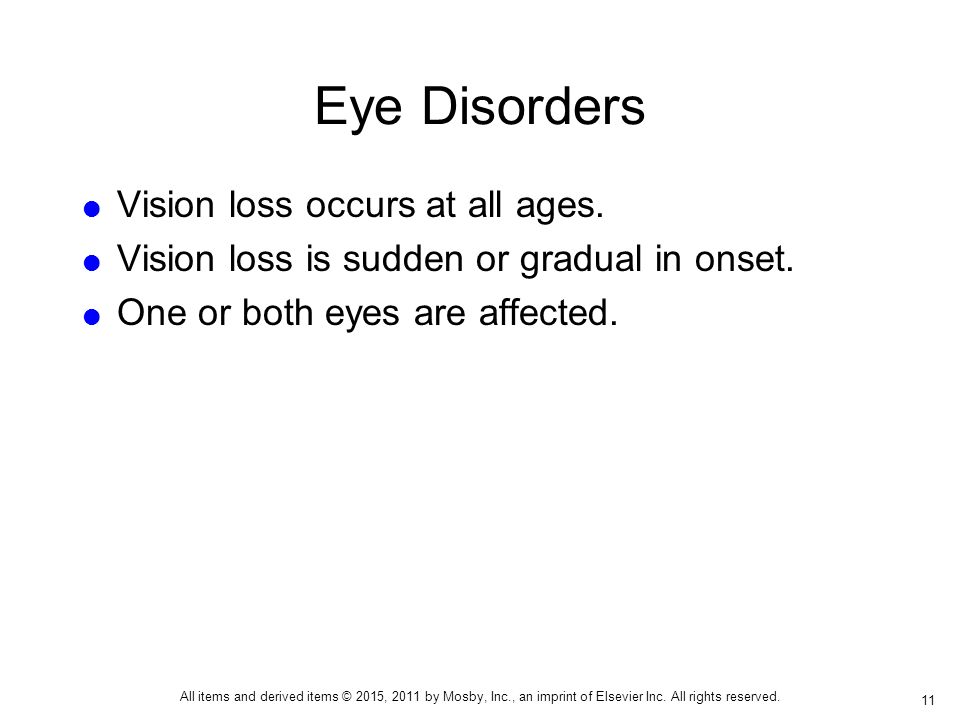 Eye Disorders

- Vision loss occurs at all ages.
- Vision loss is sudden or gradual in onset.
- One or both eyes are affected.

All items and derived items © 2015, 2011 by Mosby, Inc., an imprint of Elsevier Inc. All rights reserved.

11